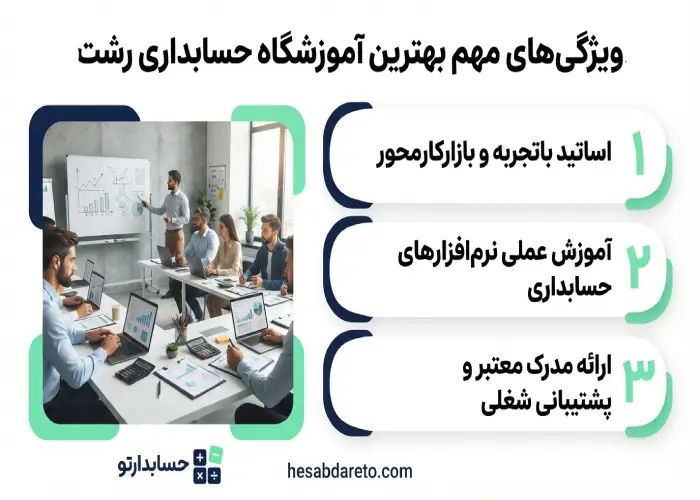 ویژگی‌های مهم بهترین آموزشگاه حسابداری رشت

۱ اساتید باتجربه و بازارکارمحور

۲ آموزش عملی نرم‌افزارهای حسابداری

۳ ارائه مدرک معتبر و پشتیبانی شغلی

حسابدارتو

hesabdareto.com